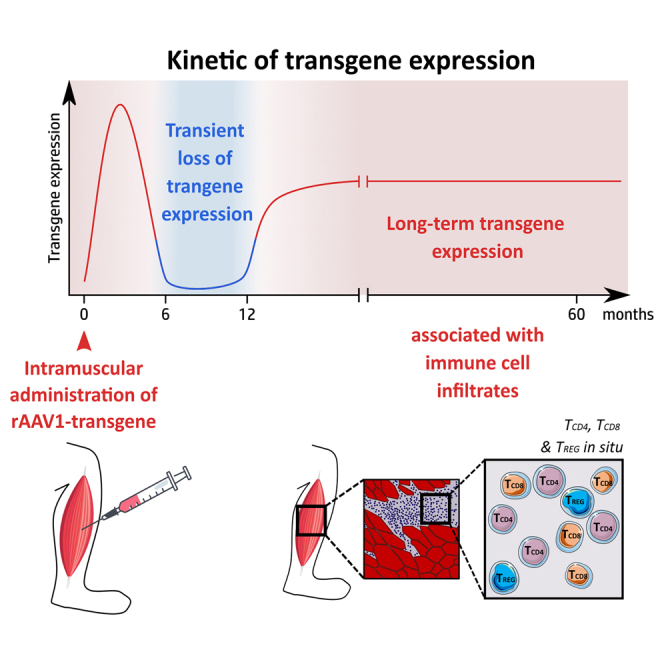 Kinetic of transgene expression

Transgene expression

Transient loss of trangene expression

Long-term transgene expression

0 6 12 60 months

Intramuscular administration of rAAV1-transgene

associated with immune cell infiltrates

$T_{CD4}$, $T_{CD8}$ & $T_{REG}$ in situ

$T_{CD8}$ $T_{CD4}$ $T_{CD8}$ $T_{REG}$ $T_{CD4}$ $T_{CD8}$ $T_{CD4}$ $T_{CD4}$ $T_{REG}$ $T_{CD8}$